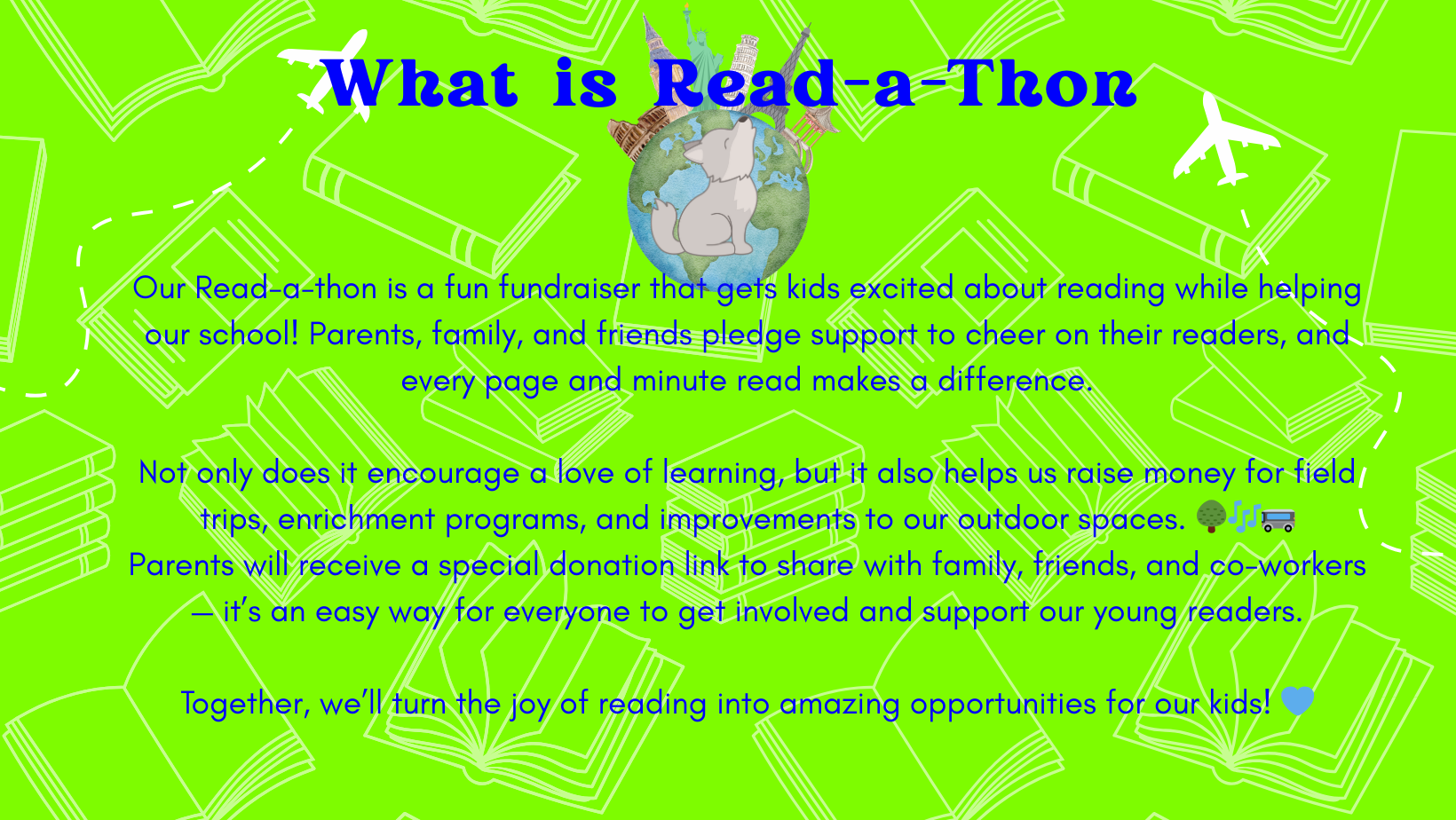 What is Read-a-Thon

Our Read-a-thon is a fun fundraiser that gets kids excited about reading while helping our school! Parents, family, and friends pledge support to cheer on their readers, and every page and minute read makes a difference.

Not only does it encourage a love of learning, but it also helps us raise money for field trips, enrichment programs, and improvements to our outdoor spaces. 🌳🎶🚌
Parents will receive a special donation link to share with family, friends, and co-workers — it's an easy way for everyone to get involved and support our young readers.

Together, we'll turn the joy of reading into amazing opportunities for our kids! 💙